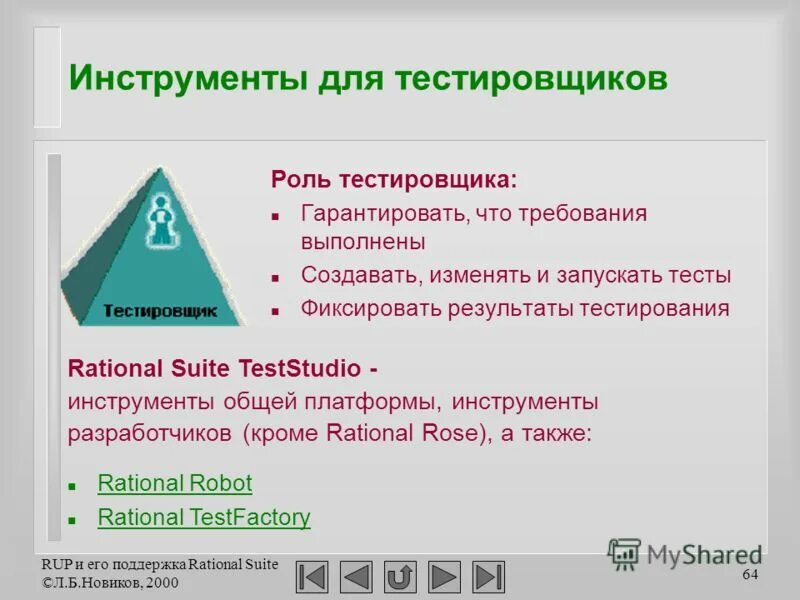 Инструменты для тестировщиков

Тестировщик

Роль тестировщика:

- Гарантировать, что требования выполнены
- Создавать, изменять и запускать тесты
- Фиксировать результаты тестирования

Rational Suite TestStudio - инструменты общей платформы, инструменты разработчиков (кроме Rational Rose), а также:

- Rational Robot
- Rational TestFactory

RUP и его поддержка Rational Suite
©Л.Б.Новиков, 2000

MyShared

64